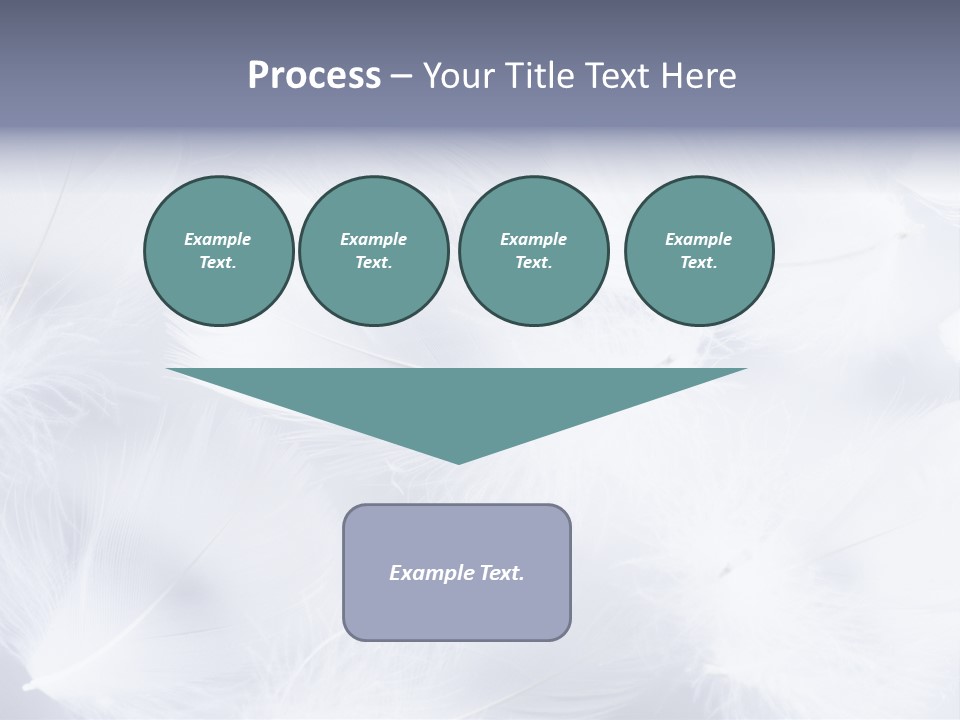 Process – Your Title Text Here

Example Text.

Example Text.

Example Text.

Example Text.

Example Text.